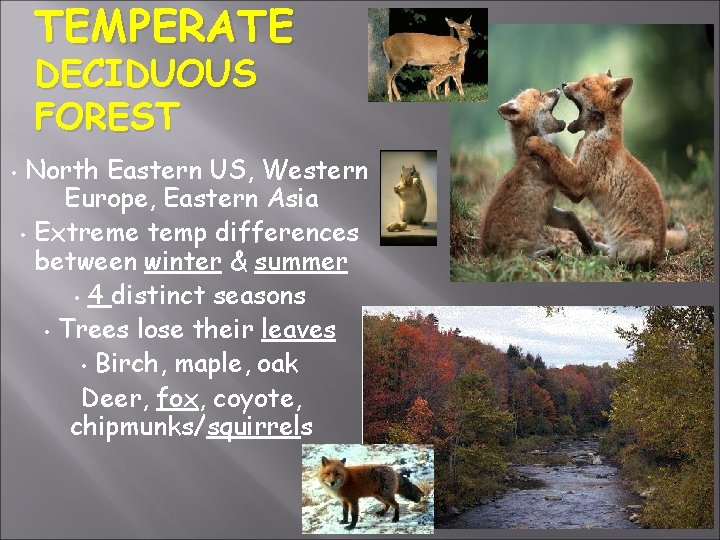 TEMPERATE DECIDUOUS FOREST

• North Eastern US, Western Europe, Eastern Asia

• Extreme temp differences between winter & summer

• 4 distinct seasons

• Trees lose their leaves

• Birch, maple, oak

Deer, fox, coyote, chipmunks/squirrels